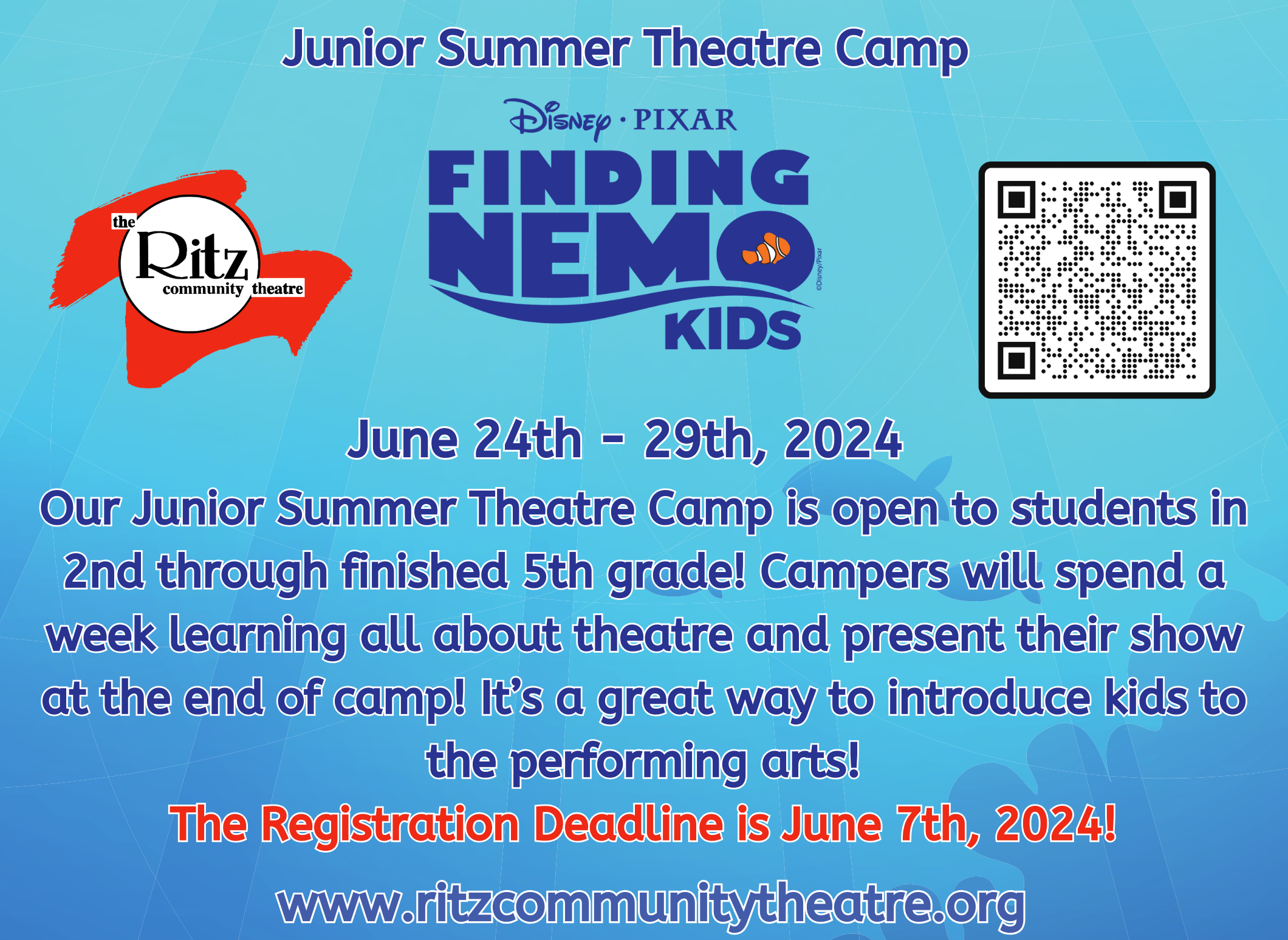 Junior Summer Theatre Camp

the Ritz community theatre

Disney · PIXAR
FINDING NEMO KIDS
©Disney/Pixar

June 24th - 29th, 2024

Our Junior Summer Theatre Camp is open to students in 2nd through finished 5th grade! Campers will spend a week learning all about theatre and present their show at the end of camp! It's a great way to introduce kids to the performing arts!

The Registration Deadline is June 7th, 2024!

www.ritzcommunitytheatre.org